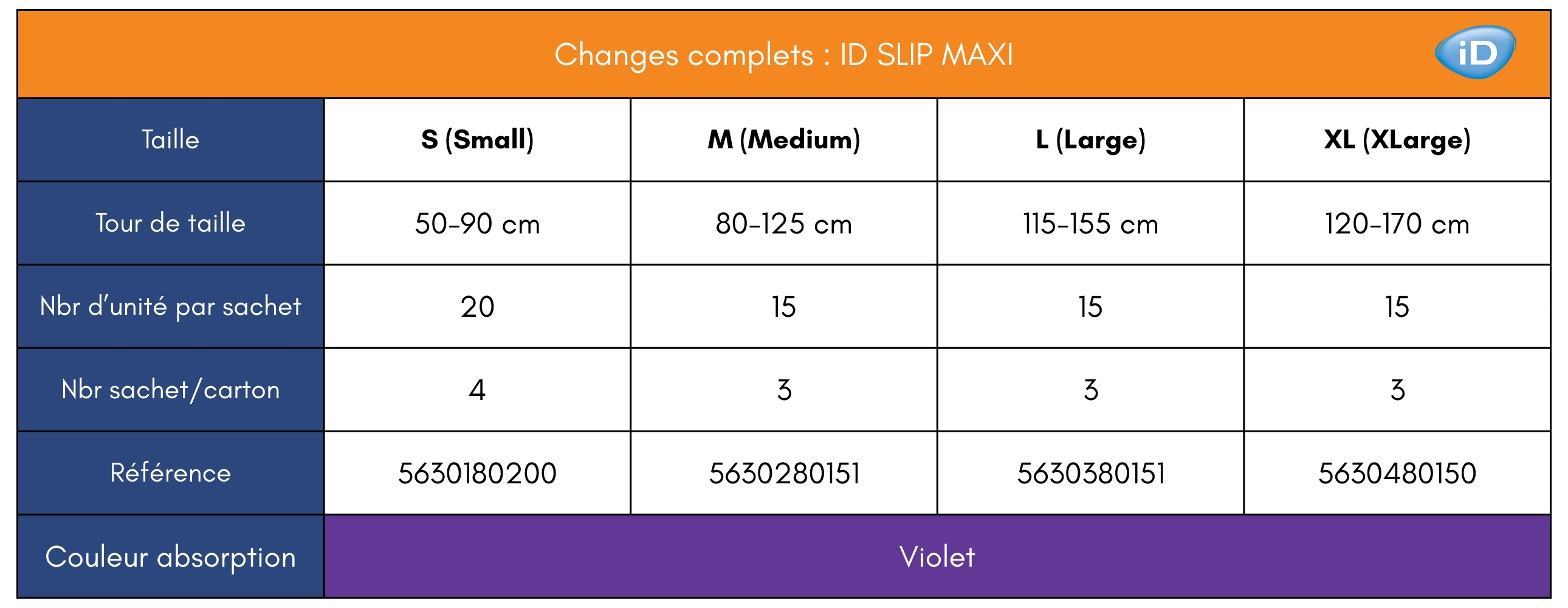 Changes complets : ID SLIP MAXI

iD

| Taille | S (Small) | M (Medium) | L (Large) | XL (XLarge) |
|---|---|---|---|---|
| Tour de taille | 50-90 cm | 80-125 cm | 115-155 cm | 120-170 cm |
| Nbr d'unité par sachet | 20 | 15 | 15 | 15 |
| Nbr sachet/carton | 4 | 3 | 3 | 3 |
| Référence | 5630180200 | 5630280151 | 5630380151 | 5630480150 |
| Couleur absorption | Violet | | | |